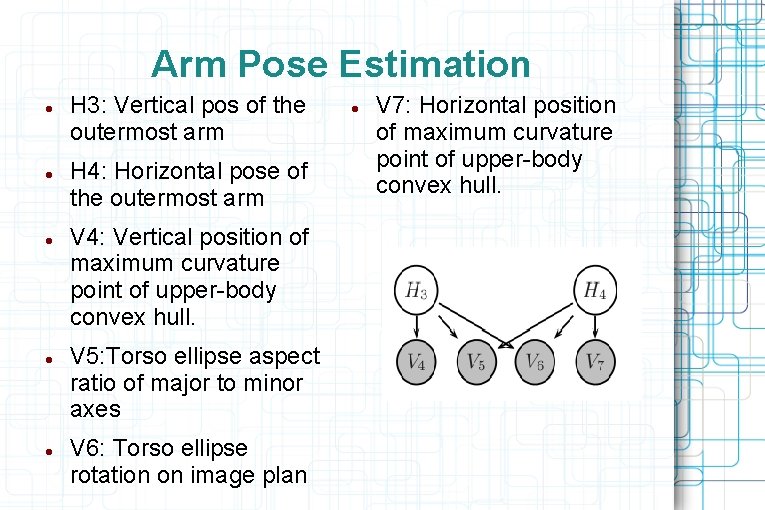 Arm Pose Estimation

- H3: Vertical pos of the outermost arm
- H4: Horizontal pose of the outermost arm
- V4: Vertical position of maximum curvature point of upper-body convex hull.
- V5:Torso ellipse aspect ratio of major to minor axes
- V6: Torso ellipse rotation on image plan

- V7: Horizontal position of maximum curvature point of upper-body convex hull.

$H_3$ $H_4$

$V_4$ $V_5$ $V_6$ $V_7$